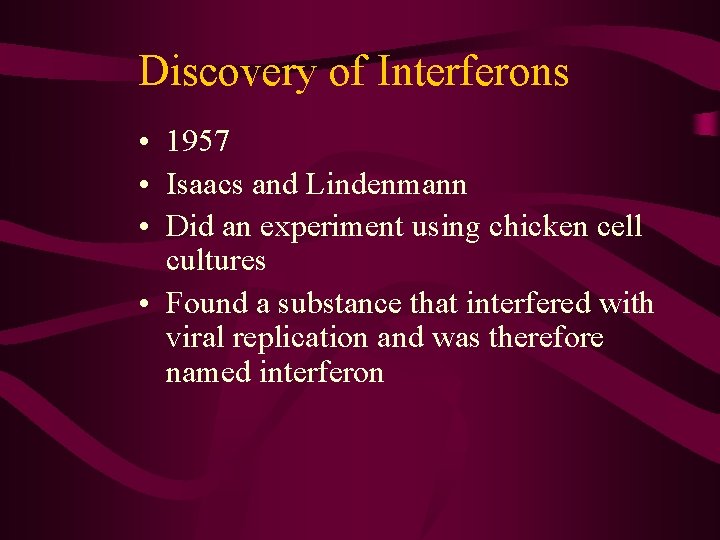 Discovery of Interferons

• 1957
• Isaacs and Lindenmann
• Did an experiment using chicken cell cultures
• Found a substance that interfered with viral replication and was therefore named interferon